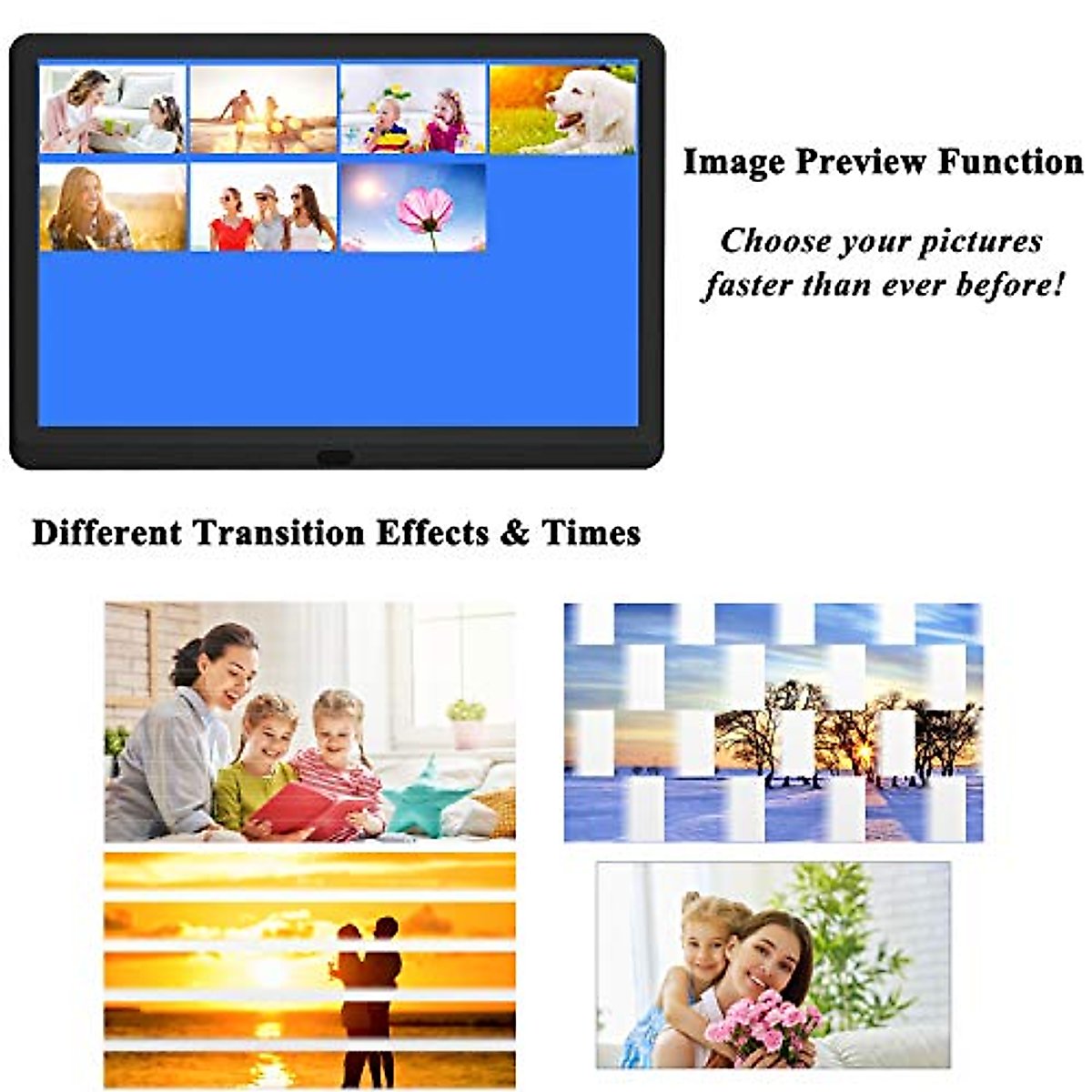 Image Preview Function

Choose your pictures faster than ever before!

Different Transition Effects & Times